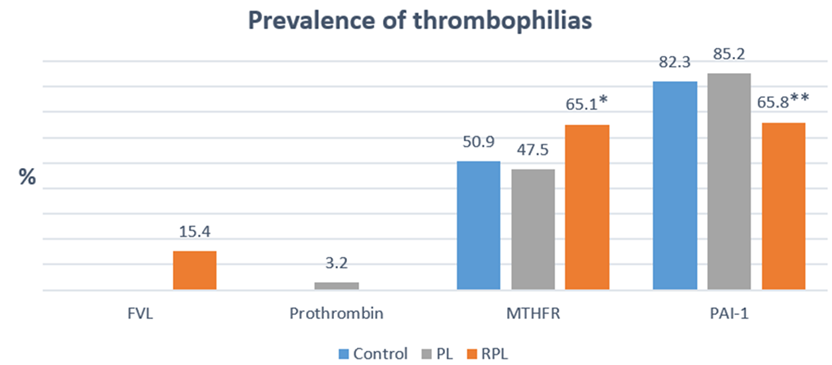 Prevalence of thrombophilias

%

15.4

3.2

50.9 47.5 65.1*

82.3 85.2 65.8**

FVL Prothrombin MTHFR PAI-1

Control PL RPL